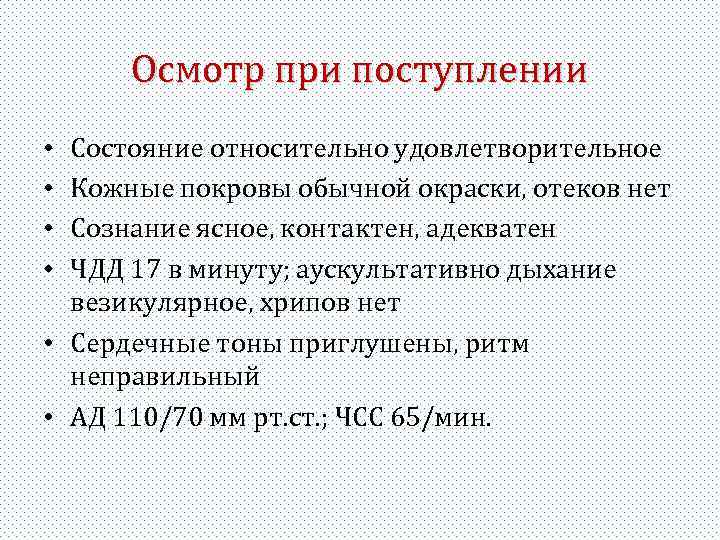 Осмотр при поступлении

• Состояние относительно удовлетворительное
• Кожные покровы обычной окраски, отеков нет
• Сознание ясное, контактен, адекватен
• ЧДД 17 в минуту; аускультативно дыхание везикулярное, хрипов нет
• Сердечные тоны приглушены, ритм неправильный
• АД 110/70 мм рт.ст.; ЧСС 65/мин.